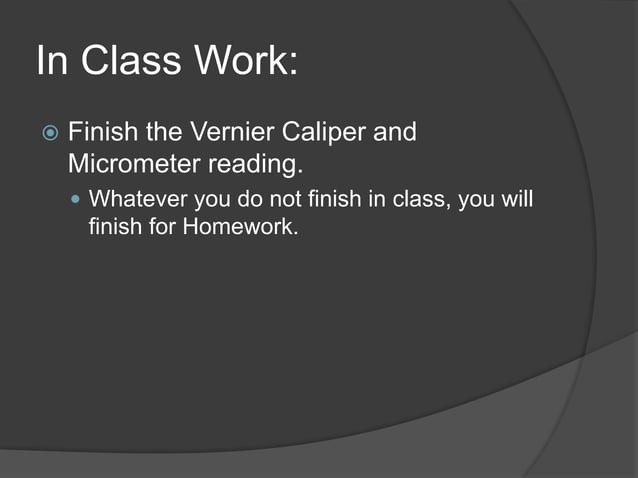 In Class Work:

Finish the Vernier Caliper and Micrometer reading.

Whatever you do not finish in class, you will finish for Homework.